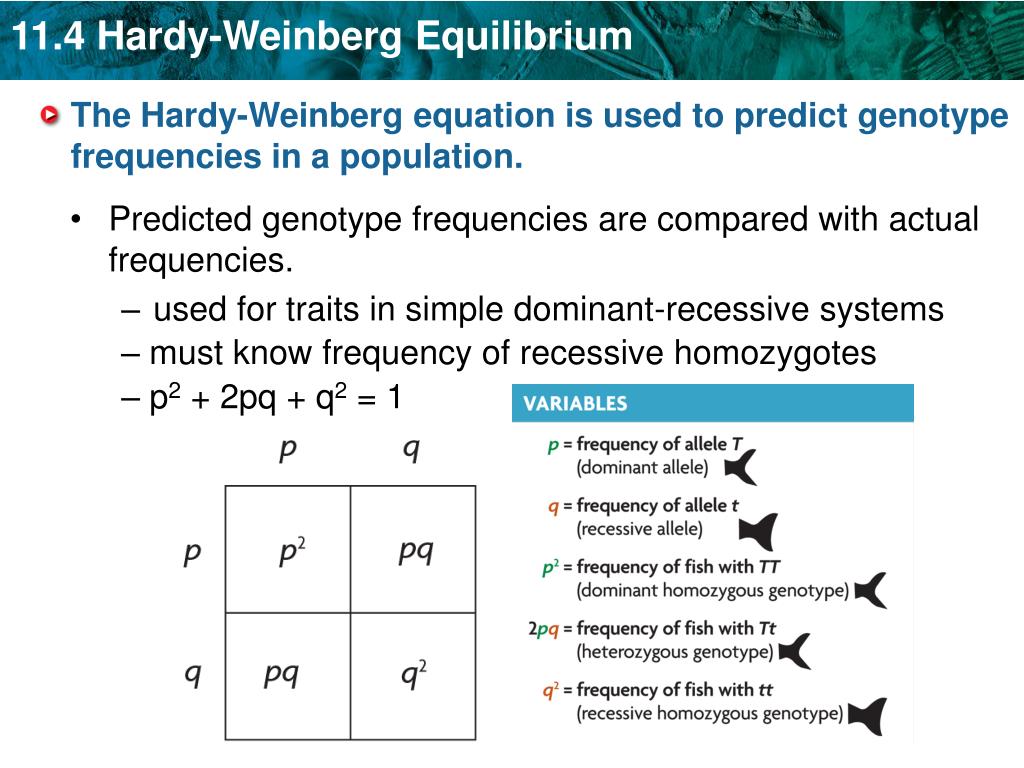 11.4 Hardy-Weinberg Equilibrium

The Hardy-Weinberg equation is used to predict genotype frequencies in a population.

• Predicted genotype frequencies are compared with actual frequencies.

– used for traits in simple dominant-recessive systems

– must know frequency of recessive homozygotes

– $p^2 + 2pq + q^2 = 1$

| | $p$ | $q$ |
|---|---|---|
| $p$ | $p^2$ | $pq$ |
| $q$ | $pq$ | $q^2$ |

VARIABLES

$p$ = frequency of allele $T$ (dominant allele)

$q$ = frequency of allele $t$ (recessive allele)

$p^2$ = frequency of fish with $TT$ (dominant homozygous genotype)

$2pq$ = frequency of fish with $Tt$ (heterozygous genotype)

$q^2$ = frequency of fish with $tt$ (recessive homozygous genotype)